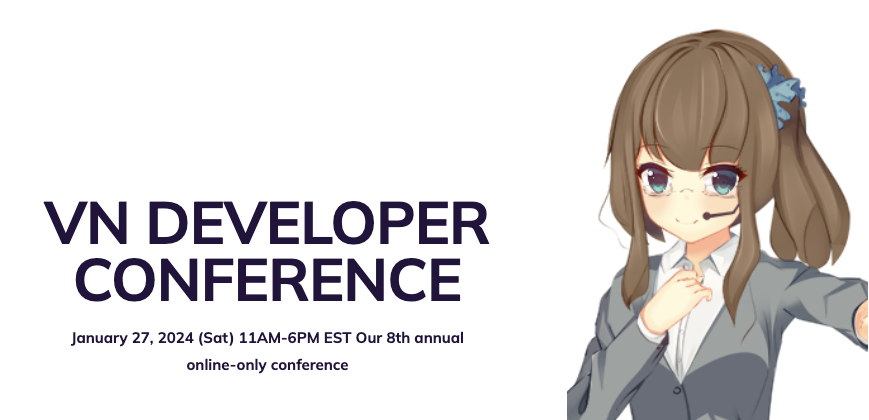 VN DEVELOPER CONFERENCE

January 27, 2024 (Sat) 11AM-6PM EST Our 8th annual online-only conference